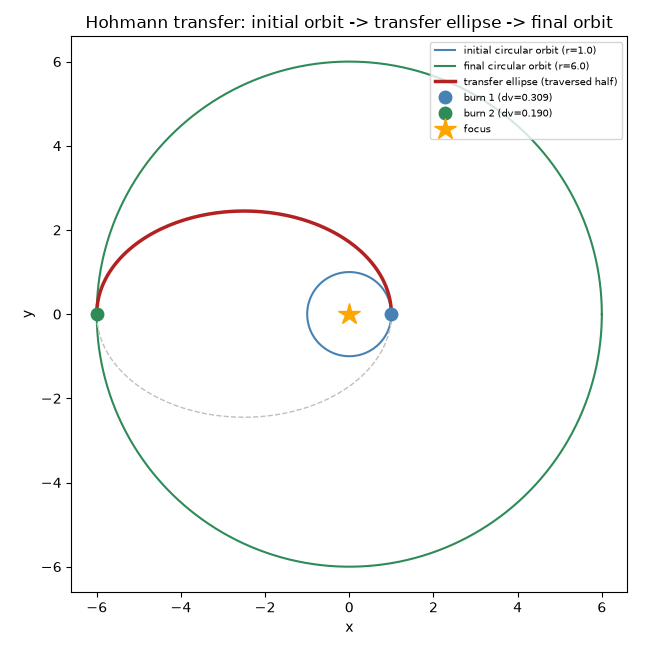 Hohmann transfer: initial orbit -> transfer ellipse -> final orbit

initial circular orbit (r=1.0)
final circular orbit (r=6.0)
transfer ellipse (traversed half)
burn 1 (dv=0.309)
burn 2 (dv=0.190)
focus

6
4
2
0
−2
−4
−6
y

−6
−4
−2
0
2
4
6
x